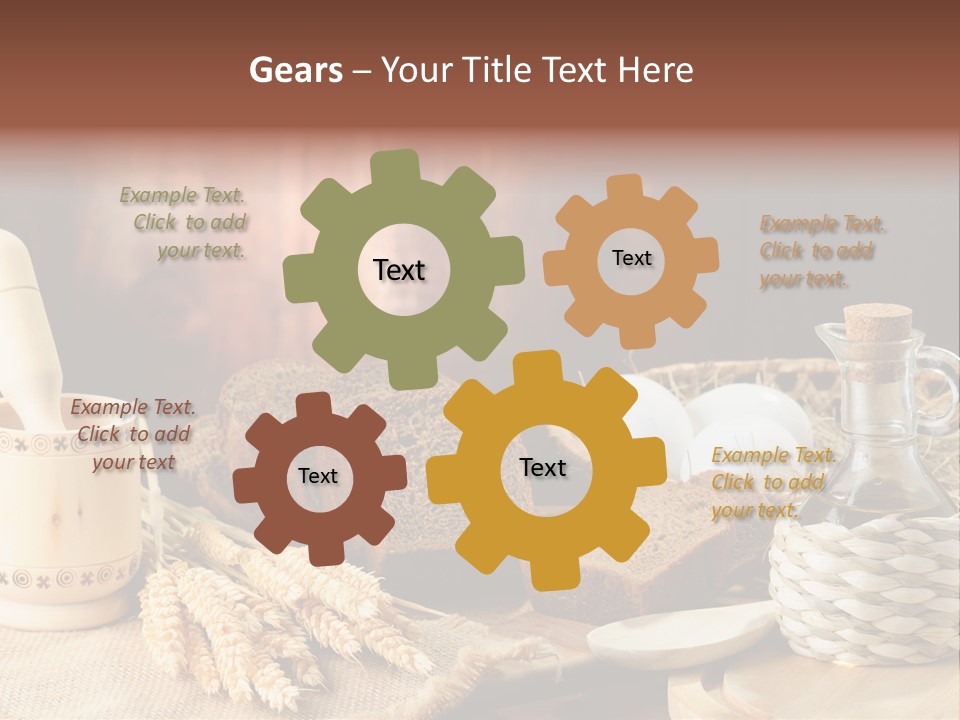 Gears – Your Title Text Here

Example Text. Click to add your text.

Text

Text

Example Text. Click to add your text.

Example Text. Click to add your text

Text

Text

Example Text. Click to add your text.